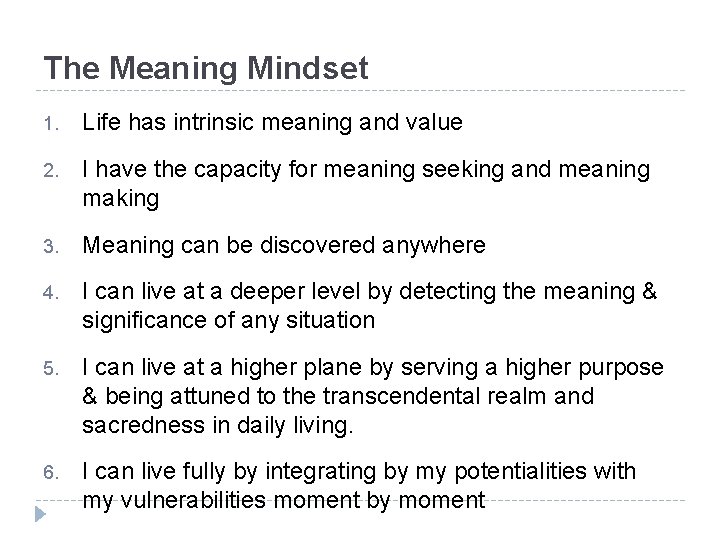 The Meaning Mindset

1. Life has intrinsic meaning and value

2. I have the capacity for meaning seeking and meaning making

3. Meaning can be discovered anywhere

4. I can live at a deeper level by detecting the meaning & significance of any situation

5. I can live at a higher plane by serving a higher purpose & being attuned to the transcendental realm and sacredness in daily living.

6. I can live fully by integrating by my potentialities with my vulnerabilities moment by moment